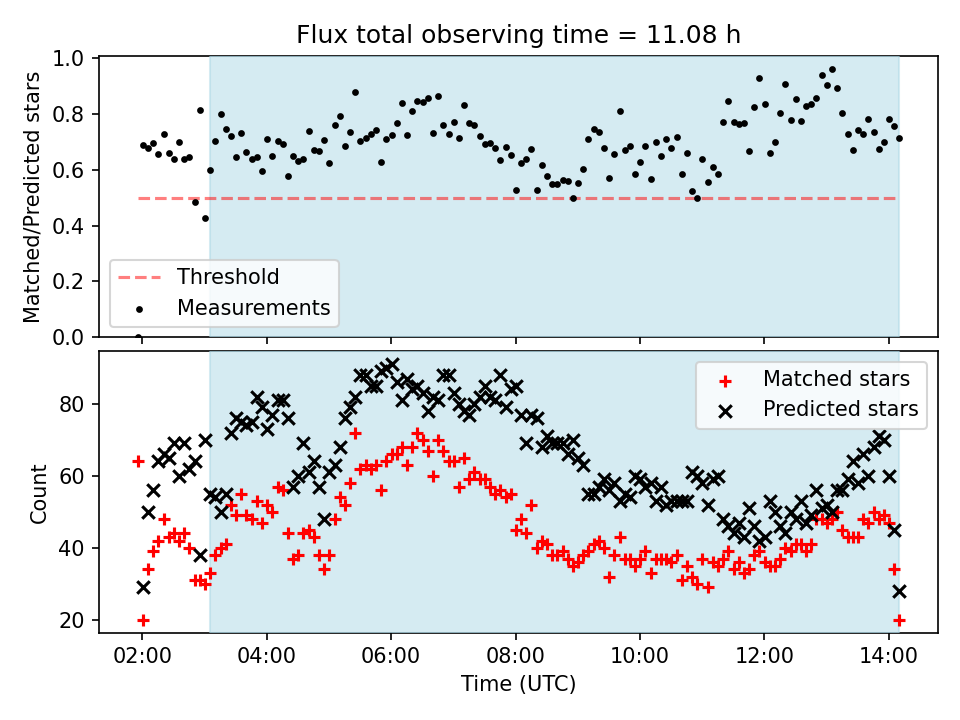 Flux total observing time = 11.08 h

Matched/Predicted stars

1.0
0.8
0.6
0.4
0.2
0.0

Threshold
Measurements

Count

80
60
40
20

Matched stars
Predicted stars

02:00
04:00
06:00
08:00
10:00
12:00
14:00

Time (UTC)